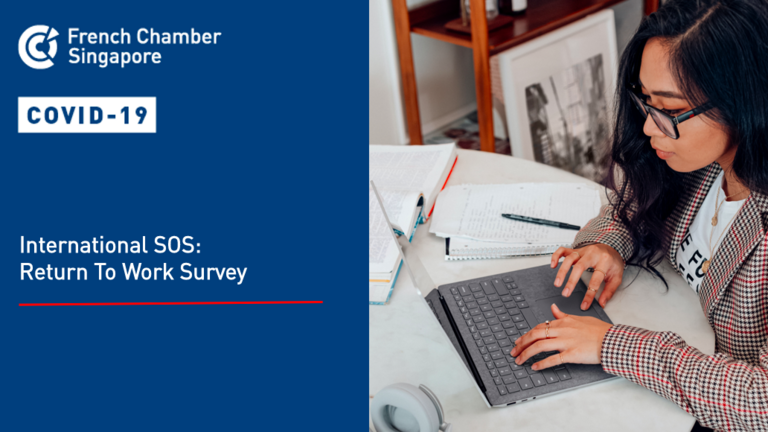 French Chamber Singapore

COVID-19

International SOS: Return To Work Survey